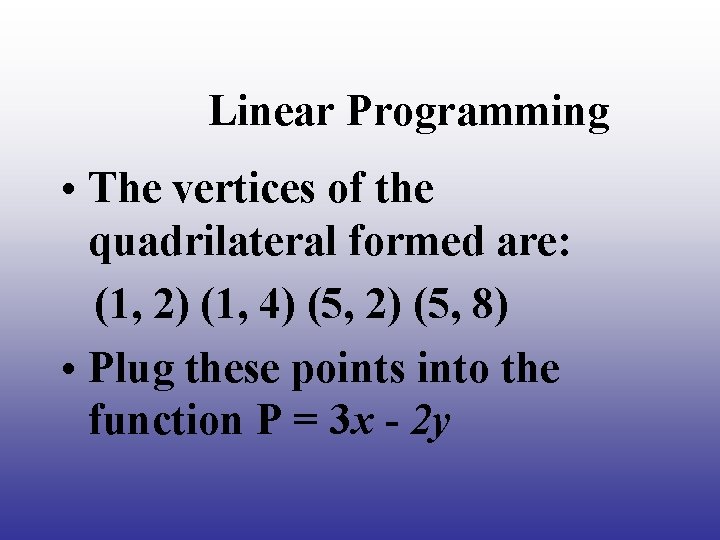 Linear Programming

• The vertices of the quadrilateral formed are:

(1, 2) (1, 4) (5, 2) (5, 8)

• Plug these points into the function $P = 3x - 2y$